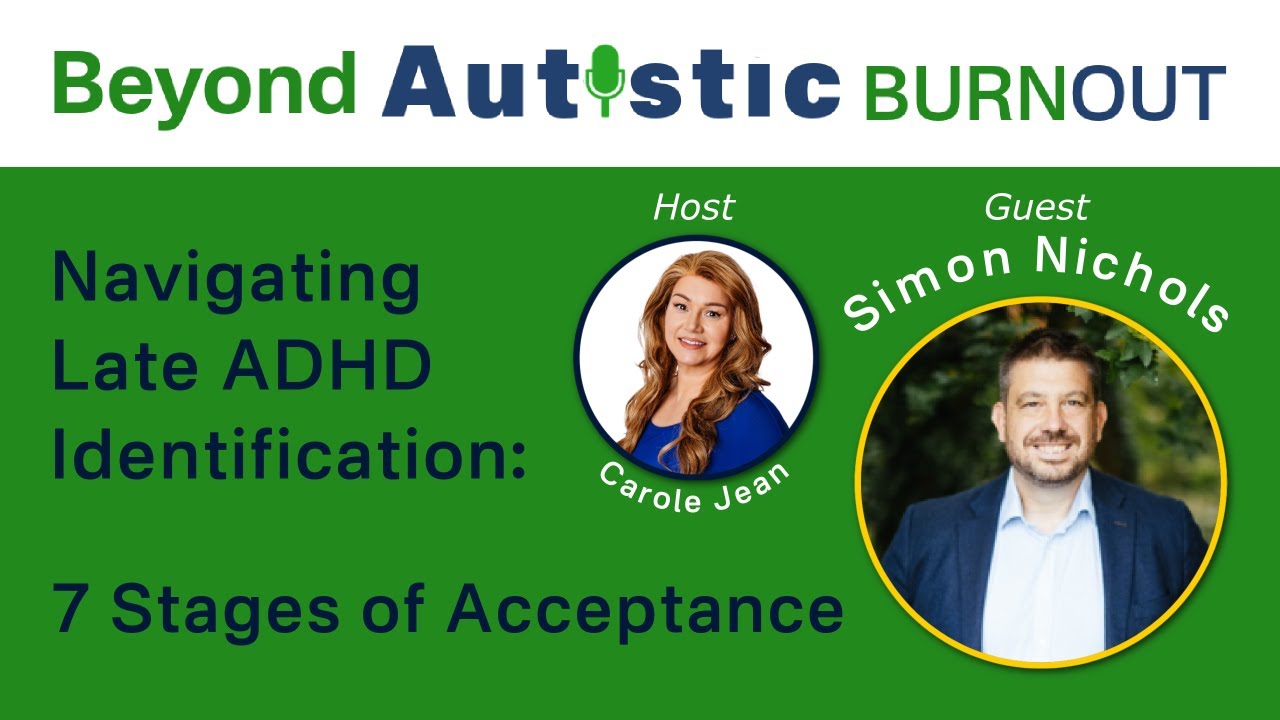 Beyond Autistic BURNOUT

Navigating Late ADHD Identification:

7 Stages of Acceptance

Host

Carole Jean

Guest

Simon Nichols